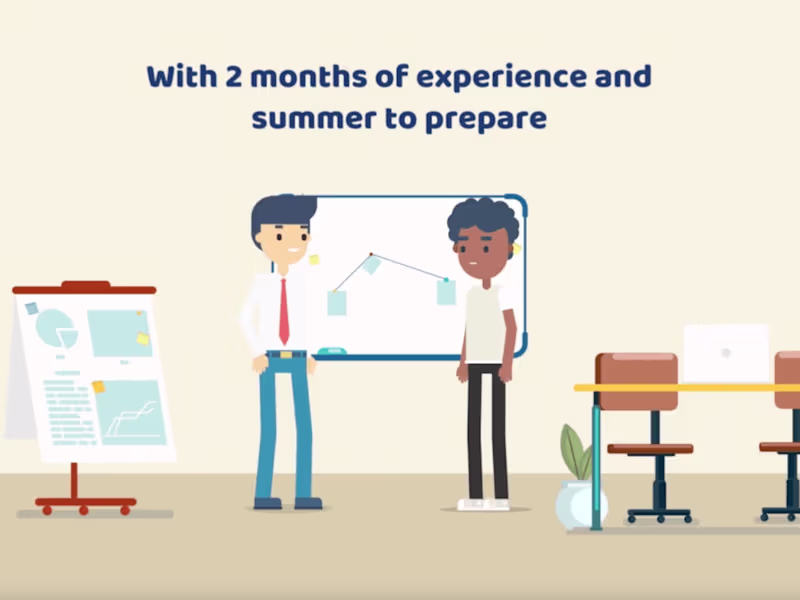 With 2 months of experience and summer to prepare